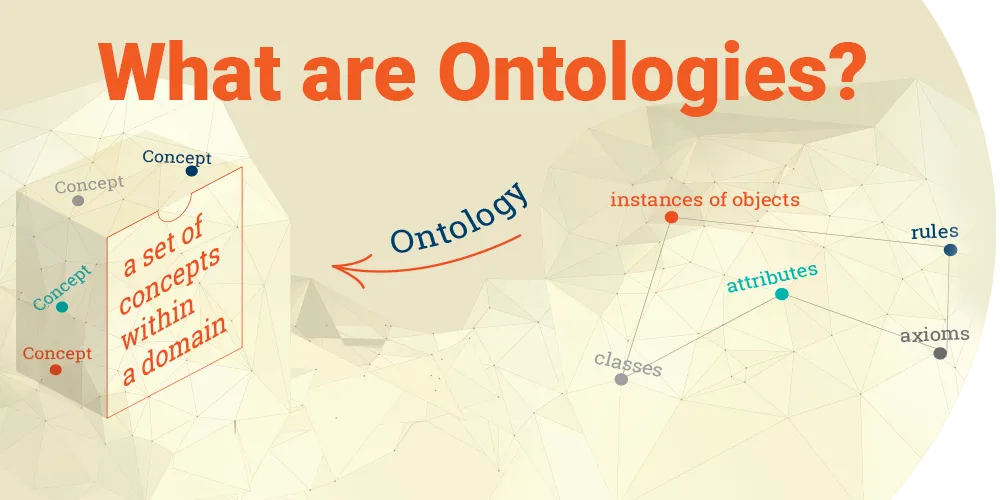 What are Ontologies?

Concept
Concept
Concept
Concept

a set of concepts within a domain

Ontology

instances of objects
rules
attributes
axioms
classes